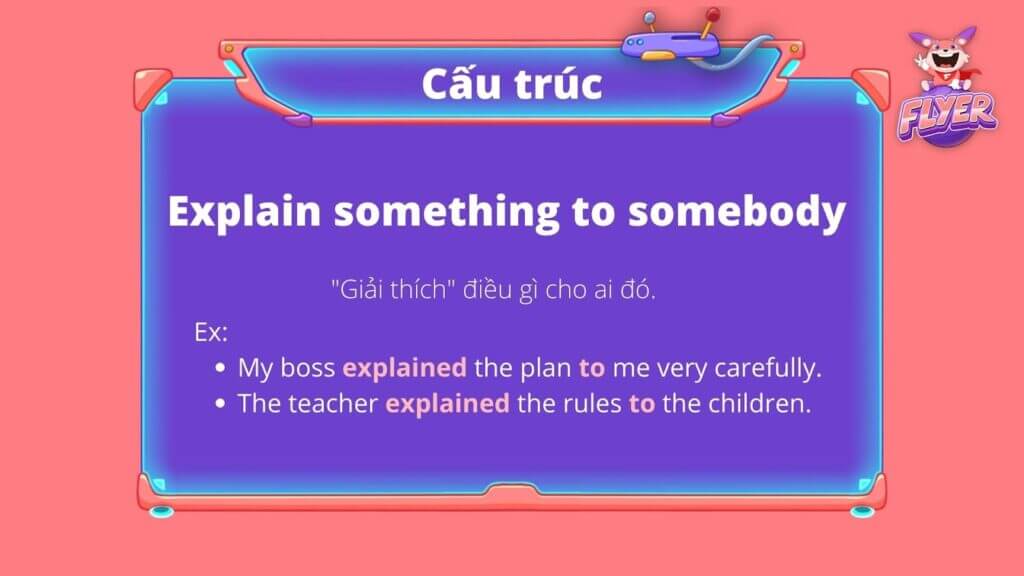 Cấu trúc

FLYER

Explain something to somebody

"Giải thích" điều gì cho ai đó.

Ex:

- My boss explained the plan to me very carefully.
- The teacher explained the rules to the children.